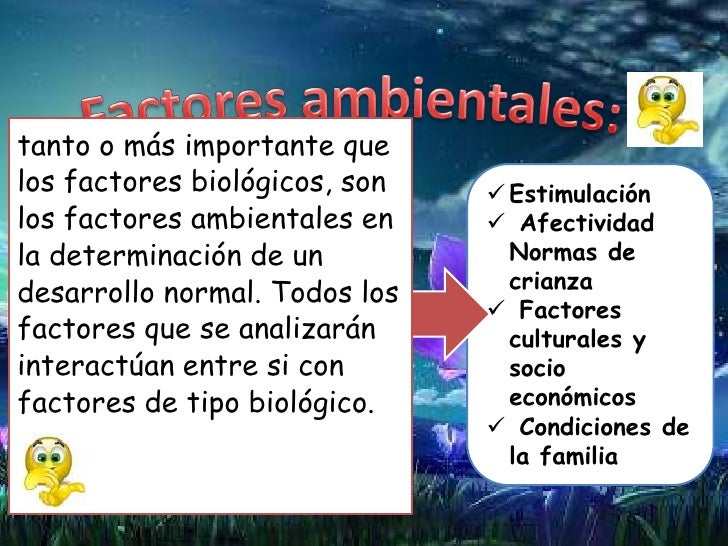 Factores ambientales:

tanto o más importante que los factores biológicos, son los factores ambientales en la determinación de un desarrollo normal. Todos los factores que se analizarán interactúan entre si con factores de tipo biológico.

✓ Estimulación
✓ Afectividad Normas de crianza
✓ Factores culturales y socio económicos
✓ Condiciones de la familia